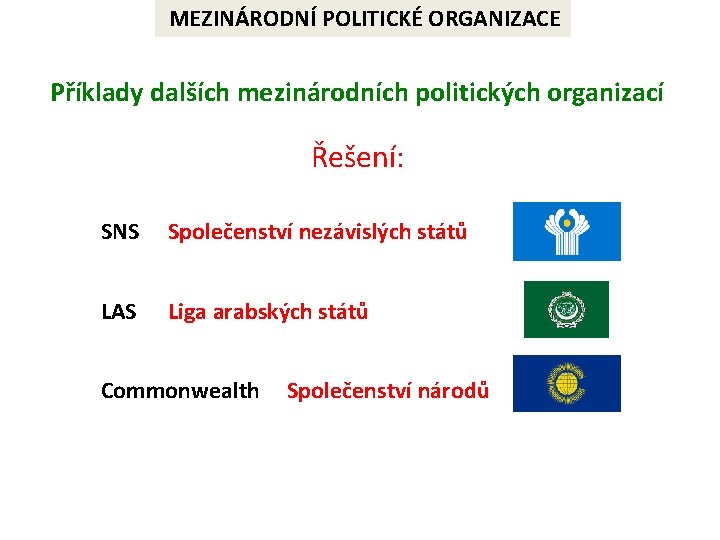 MEZINÁRODNÍ POLITICKÉ ORGANIZACE

Příklady dalších mezinárodních politických organizací

Řešení:

SNS Společenství nezávislých států

LAS Liga arabských států

Commonwealth Společenství národů